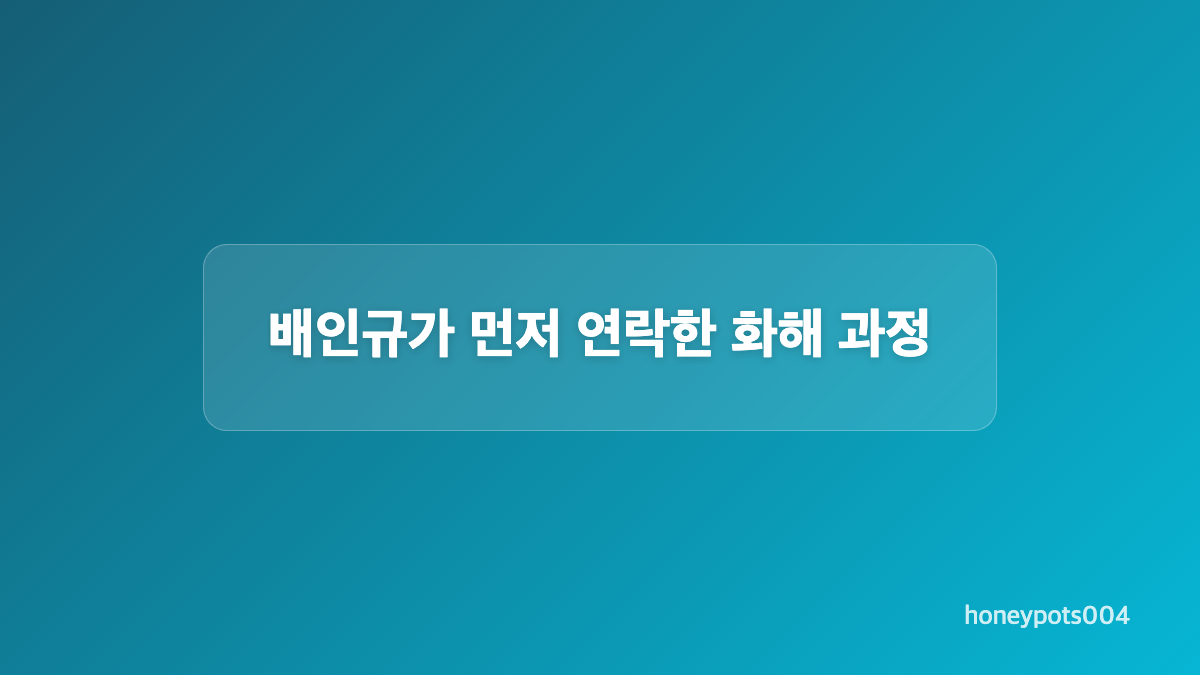 배인규가 먼저 연락한 화해 과정

honeypots004